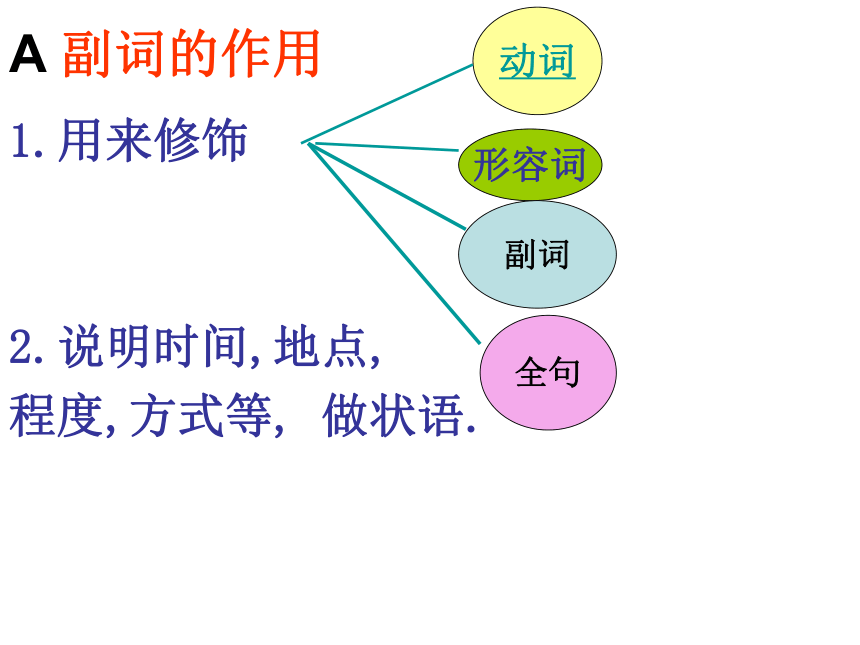 A 副词的作用

1. 用来修饰

动词

形容词

副词

全句

2. 说明时间, 地点, 程度, 方式等, 做状语.